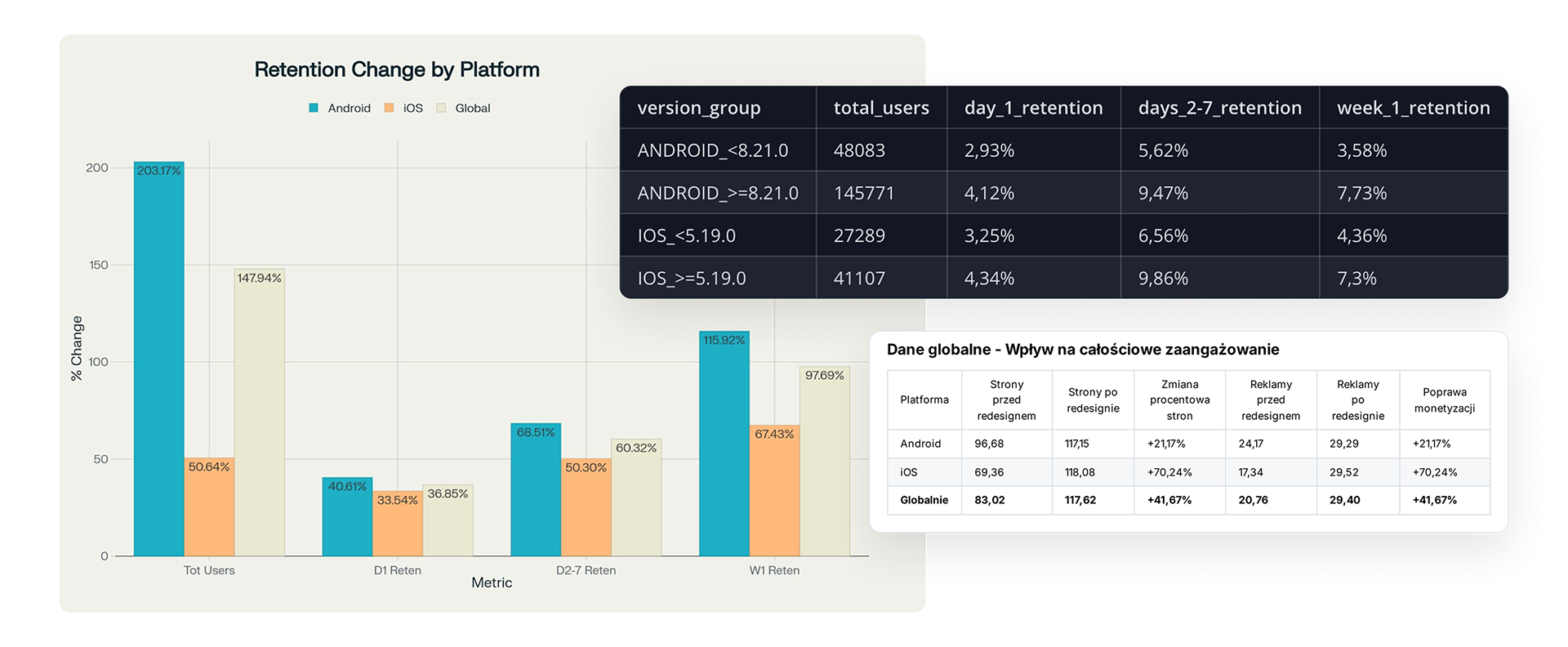 Retention Change by Platform

Android iOS Global

% Change

200
150
100
50
0

203.17%
50.64%
147.94%
40.61%
33.54%
36.85%
68.51%
50.30%
60.32%
115.92%
67.43%
97.69%

Tot Users D1 Reten D2-7 Reten W1 Reten

Metric

| version_group | total_users | day_1_retention | days_2-7_retention | week_1_retention |
|---|---|---|---|---|
| ANDROID_<8.21.0 | 48083 | 2,93% | 5,62% | 3,58% |
| ANDROID_>=8.21.0 | 145771 | 4,12% | 9,47% | 7,73% |
| IOS_<5.19.0 | 27289 | 3,25% | 6,56% | 4,36% |
| IOS_>=5.19.0 | 41107 | 4,34% | 9,86% | 7,3% |

Dane globalne - Wpływ na całościowe zaangażowanie

| Platforma | Strony przed redesignem | Strony po redesignie | Zmiana procentowa stron | Reklamy przed redesignem | Reklamy po redesignie | Poprawa monetyzacji |
|---|---|---|---|---|---|---|
| Android | 96,68 | 117,15 | +21,17% | 24,17 | 29,29 | +21,17% |
| iOS | 69,36 | 118,08 | +70,24% | 17,34 | 29,52 | +70,24% |
| Globalnie | 83,02 | 117,62 | +41,67% | 20,76 | 29,40 | +41,67% |